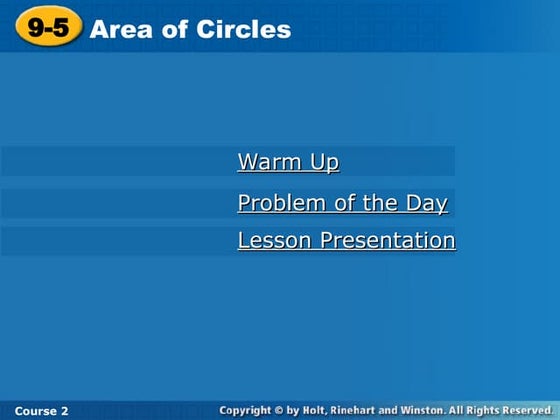 9-5 Area of Circles

Warm Up

Problem of the Day

Lesson Presentation

Course 2

Copyright © by Holt, Rinehart and Winston. All Rights Reserved.